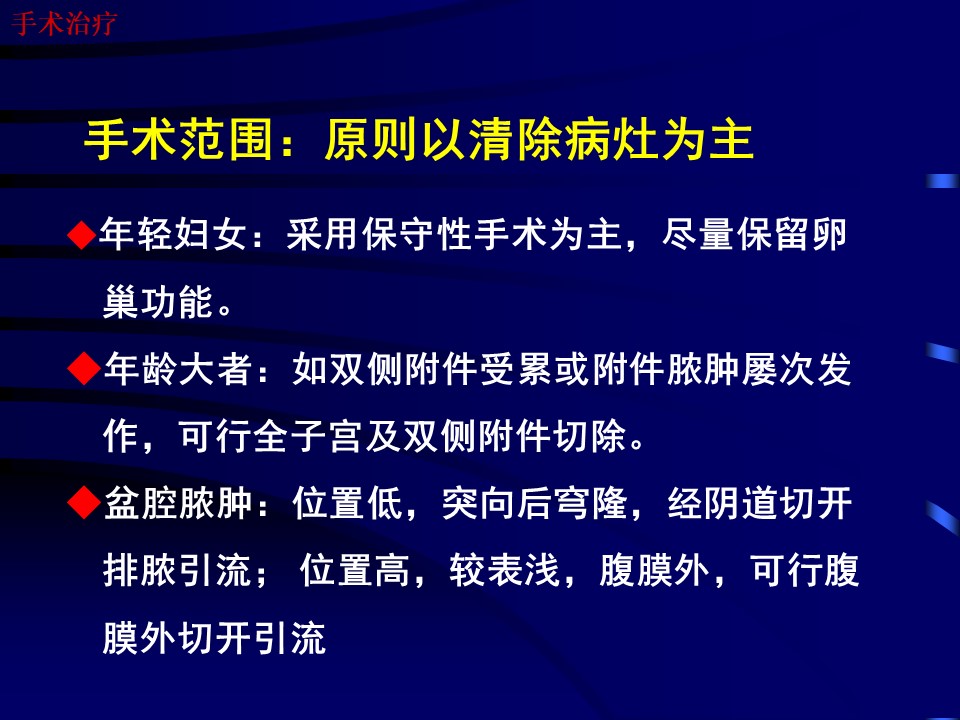 手术治疗

手术范围：原则以清除病灶为主

◆年轻妇女：采用保守性手术为主，尽量保留卵巢功能。

◆年龄大者：如双侧附件受累或附件脓肿屡次发作，可行全子宫及双侧附件切除。

◆盆腔脓肿：位置低，突向后穹隆，经阴道切开排脓引流； 位置高，较表浅，腹膜外，可行腹膜外切开引流